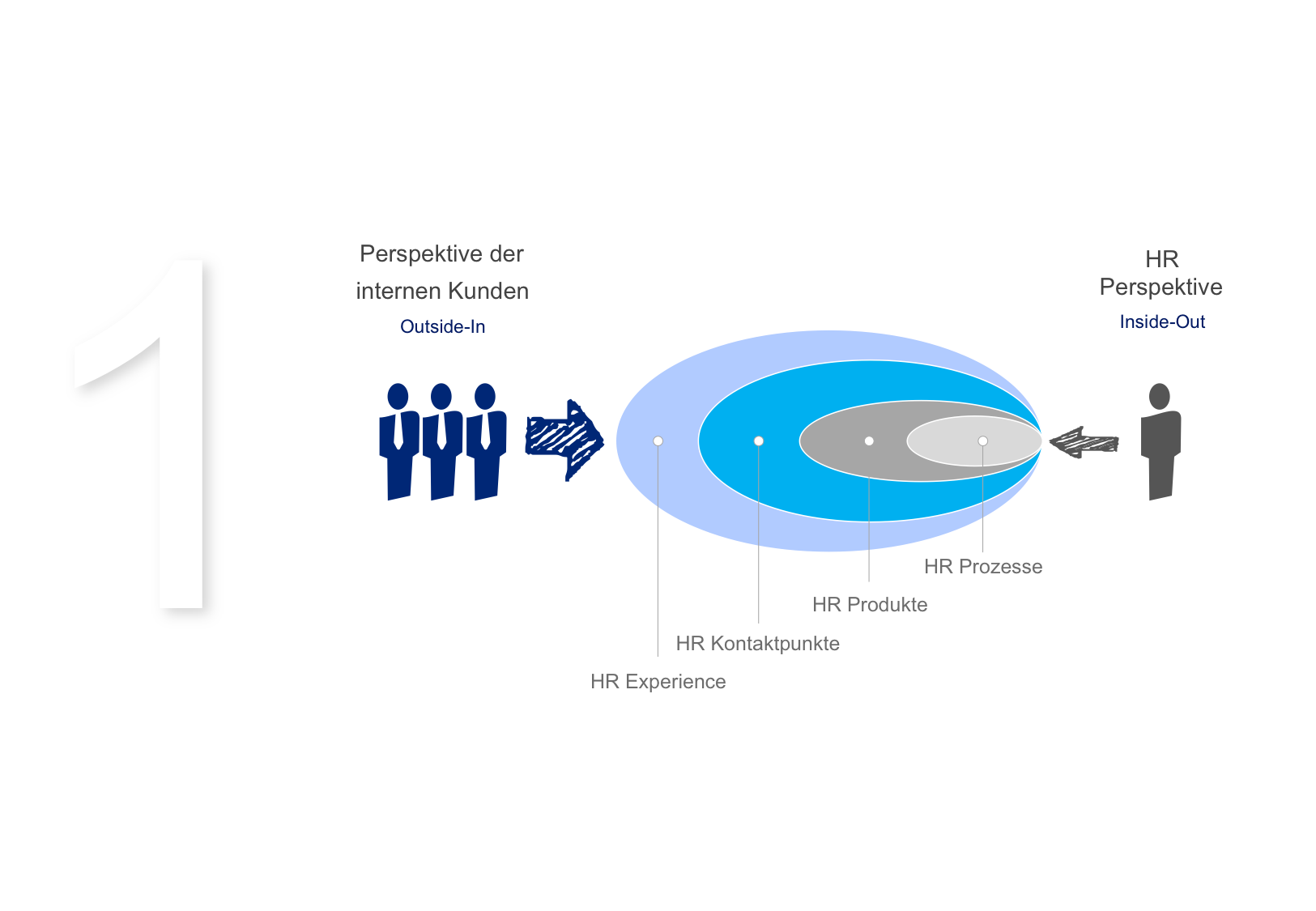 1

Perspektive der internen Kunden
Outside-In

HR Perspektive
Inside-Out

HR Prozesse
HR Produkte
HR Kontaktpunkte
HR Experience